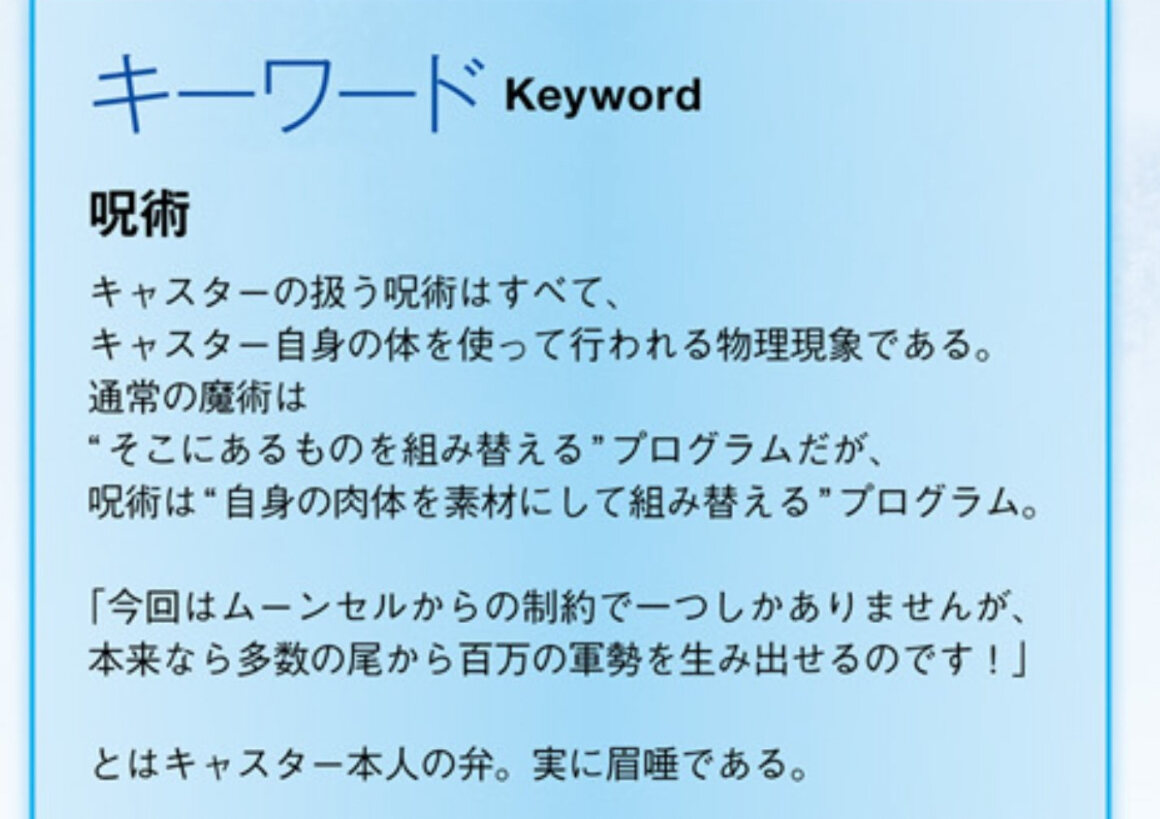 キーワード Keyword

呪術

キャスターの扱う呪術はすべて、
キャスター自身の体を使って行われる物理現象である。
通常の魔術は
“そこにあるものを組み替える”プログラムだが、
呪術は“自身の肉体を素材にして組み替える”プログラム。

「今回はムーンセルからの制約で一つしかありませんが、
本来なら多数の尾から百万の軍勢を生み出せるのです！」

とはキャスター本人の弁。実に眉唾である。